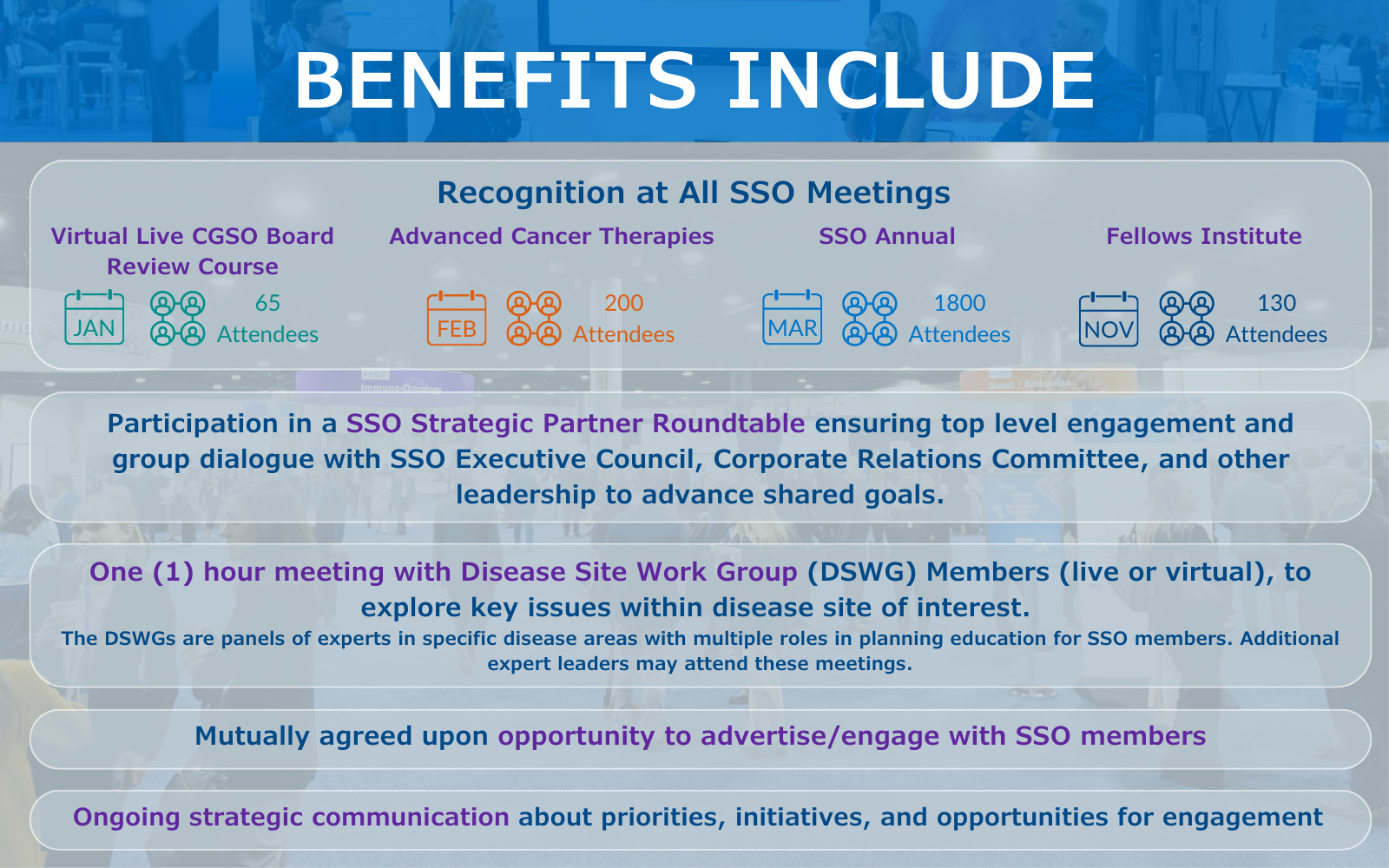 BENEFITS INCLUDE

Recognition at All SSO Meetings

Virtual Live CGSO Board Review Course
JAN
65 Attendees

Advanced Cancer Therapies
FEB
200 Attendees

SSO Annual
MAR
1800 Attendees

Fellows Institute
NOV
130 Attendees

Participation in a SSO Strategic Partner Roundtable ensuring top level engagement and group dialogue with SSO Executive Council, Corporate Relations Committee, and other leadership to advance shared goals.

One (1) hour meeting with Disease Site Work Group (DSWG) Members (live or virtual), to explore key issues within disease site of interest.
The DSWGs are panels of experts in specific disease areas with multiple roles in planning education for SSO members. Additional expert leaders may attend these meetings.

Mutually agreed upon opportunity to advertise/engage with SSO members

Ongoing strategic communication about priorities, initiatives, and opportunities for engagement